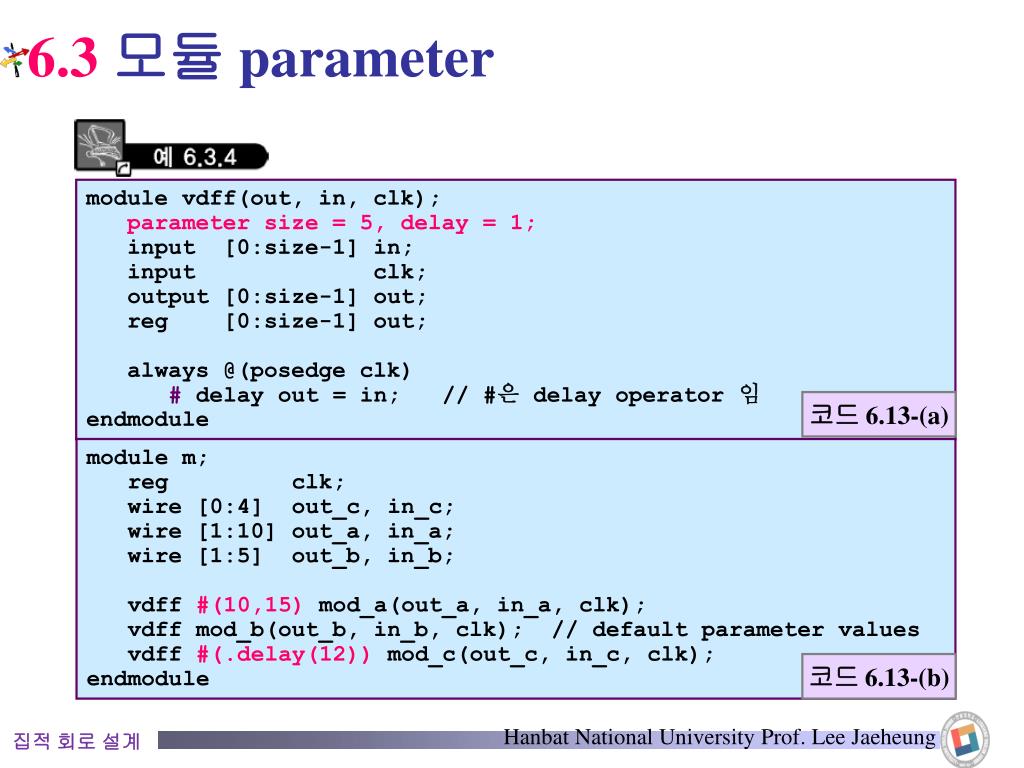 6.3 모듈 parameter

예 6.3.4

module vdff(out, in, clk);
   parameter size = 5, delay = 1;
   input  [0:size-1] in;
   input             clk;
   output [0:size-1] out;
   reg    [0:size-1] out;

   always @(posedge clk)
     # delay out = in;   // #은 delay operator 임
endmodule

코드 6.13-(a)

module m;
   reg         clk;
   wire [0:4]  out_c, in_c;
   wire [1:10] out_a, in_a;
   wire [1:5]  out_b, in_b;

   vdff #(10,15) mod_a(out_a, in_a, clk);
   vdff mod_b(out_b, in_b, clk);  // default parameter values
   vdff #(.delay(12)) mod_c(out_c, in_c, clk);
endmodule

코드 6.13-(b)

집적 회로 설계

Hanbat National University Prof. Lee Jaeheung